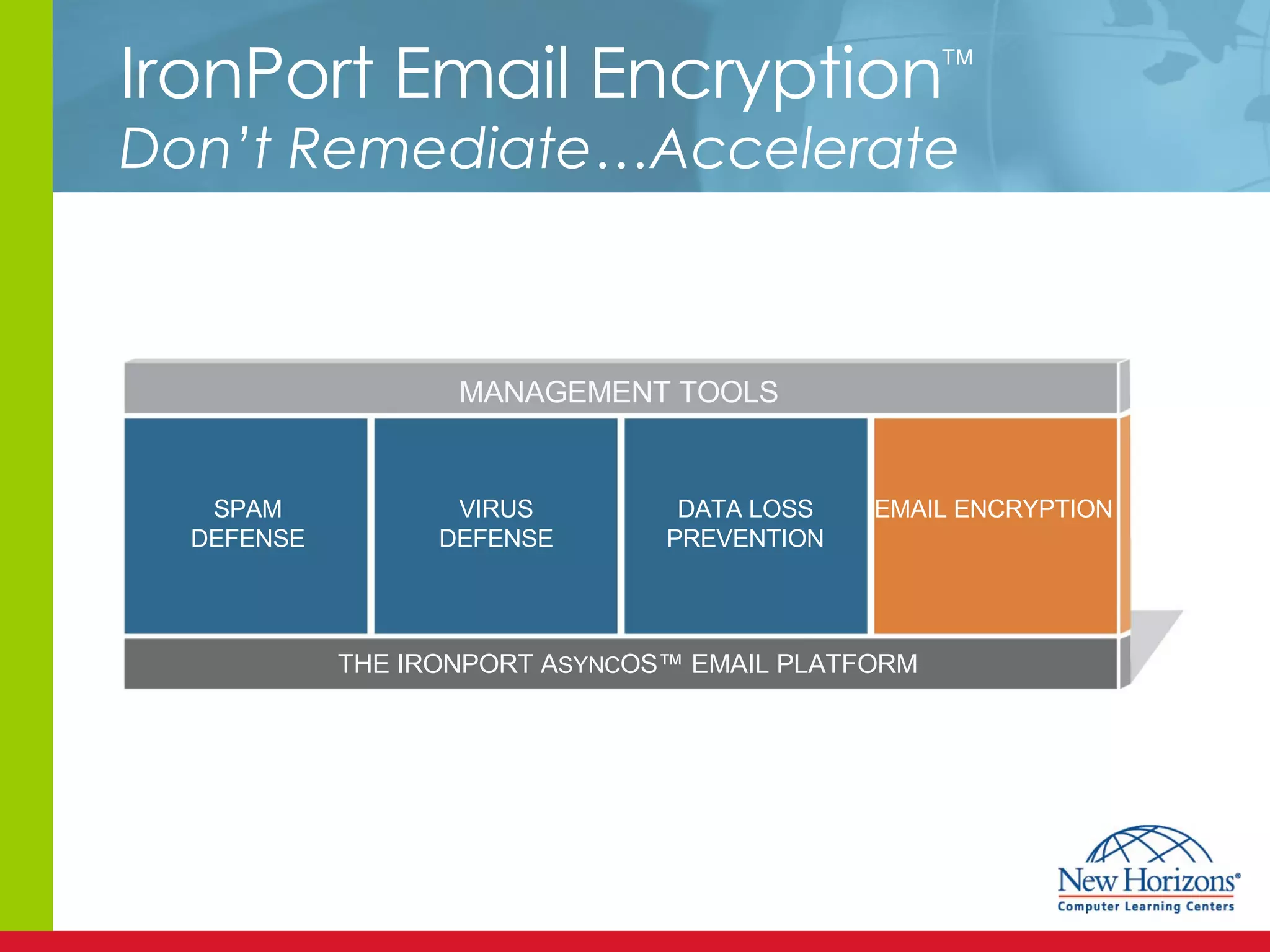 IronPort Email Encryption™
Don't Remediate…Accelerate

MANAGEMENT TOOLS

SPAM DEFENSE

VIRUS DEFENSE

DATA LOSS PREVENTION

EMAIL ENCRYPTION

THE IRONPORT ASYNCOS™ EMAIL PLATFORM

New Horizons®
Computer Learning Centers